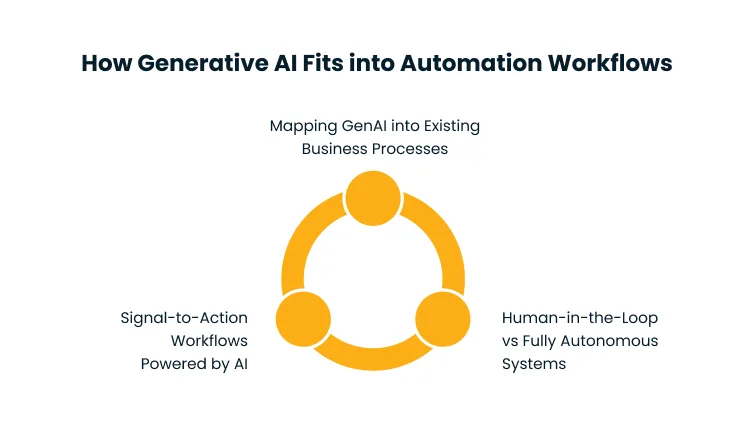 How Generative AI Fits into Automation Workflows

Mapping GenAI into Existing Business Processes

Signal-to-Action Workflows Powered by AI

Human-in-the-Loop vs Fully Autonomous Systems